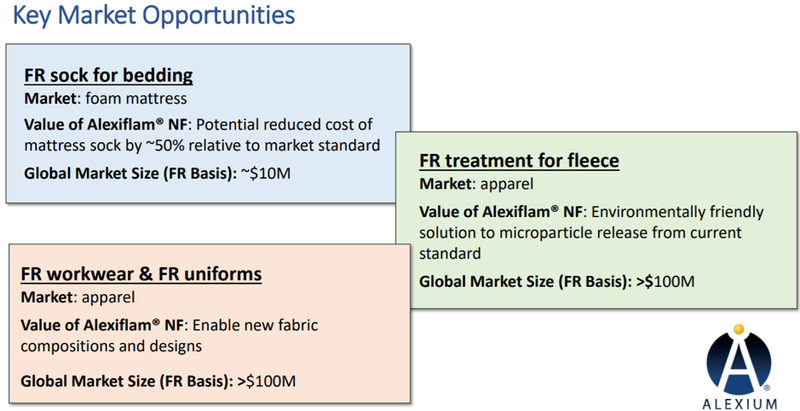 Key Market Opportunities

FR sock for bedding
Market: foam mattress
Value of Alexiflam® NF: Potential reduced cost of mattress sock by ~50% relative to market standard
Global Market Size (FR Basis): ~$10M

FR treatment for fleece
Market: apparel
Value of Alexiflam® NF: Environmentally friendly solution to microparticle release from current standard
Global Market Size (FR Basis): >$100M

FR workwear & FR uniforms
Market: apparel
Value of Alexiflam® NF: Enable new fabric compositions and designs
Global Market Size (FR Basis): >$100M

ALEXIUM